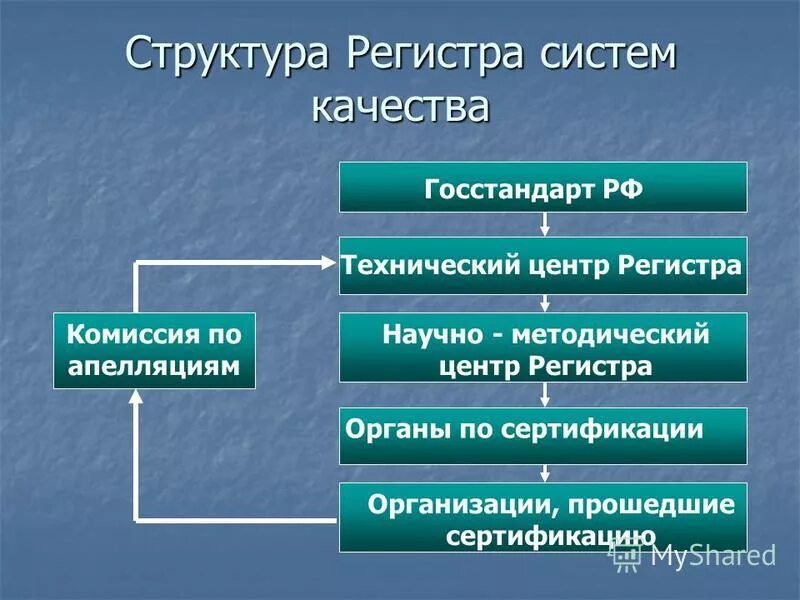 Структура Регистра систем качества

Госстандарт РФ

Технический центр Регистра

Комиссия по апелляциям

Научно - методический центр Регистра

Органы по сертификации

Организации, прошедшие сертификацию

MyShared